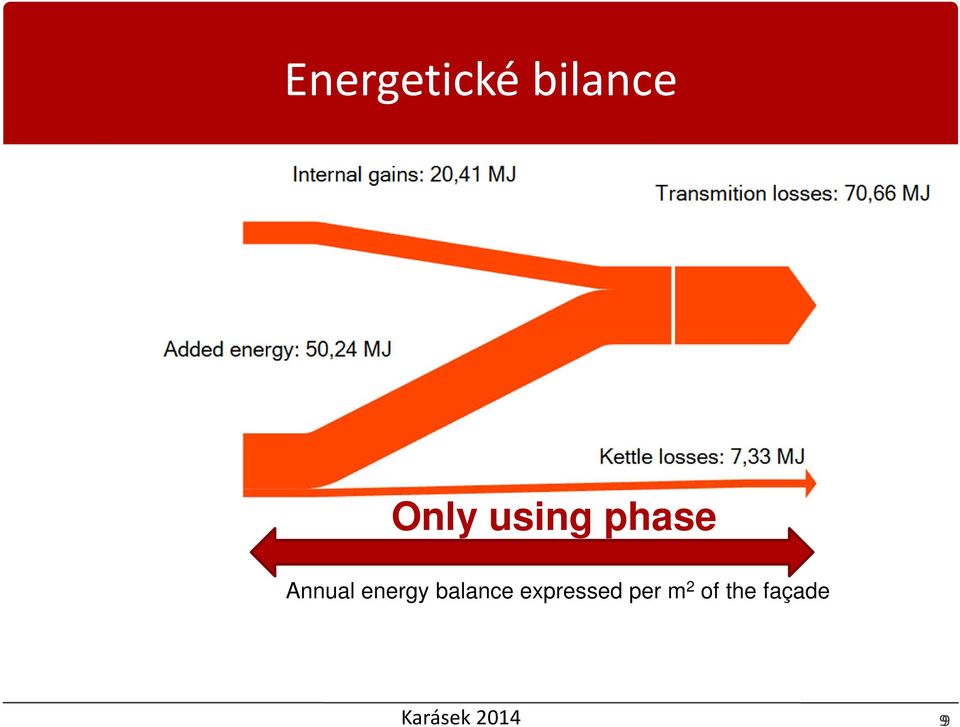 Energetické bilance

Internal gains: 20,41 MJ

Transmition losses: 70,66 MJ

Added energy: 50,24 MJ

Kettle losses: 7,33 MJ

Only using phase

Annual energy balance expressed per $m^2$ of the façade

Karásek 2014

9